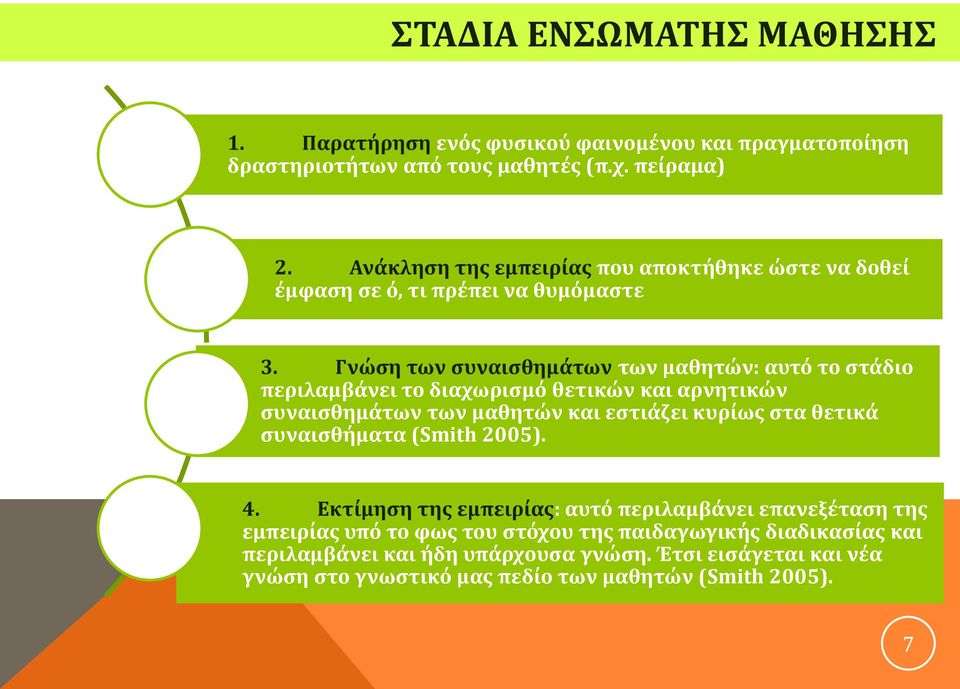 ΣΤΑΔΙΑ ΕΝΣΩΜΑΤΗΣ ΜΑΘΗΣΗΣ

1. Παρατήρηση ενός φυσικού φαινομένου και πραγματοποίηση δραστηριοτήτων από τους μαθητές (π.χ. πείραμα)

2. Ανάκληση της εμπειρίας που αποκτήθηκε ώστε να δοθεί έμφαση σε ό, τι πρέπει να θυμόμαστε

3. Γνώση των συναισθημάτων των μαθητών: αυτό το στάδιο περιλαμβάνει το διαχωρισμό θετικών και αρνητικών συναισθημάτων των μαθητών και εστιάζει κυρίως στα θετικά συναισθήματα (Smith 2005).

4. Εκτίμηση της εμπειρίας: αυτό περιλαμβάνει επανεξέταση της εμπειρίας υπό το φως του στόχου της παιδαγωγικής διαδικασίας και περιλαμβάνει και ήδη υπάρχουσα γνώση. Έτσι εισάγεται και νέα γνώση στο γνωστικό μας πεδίο των μαθητών (Smith 2005).

7